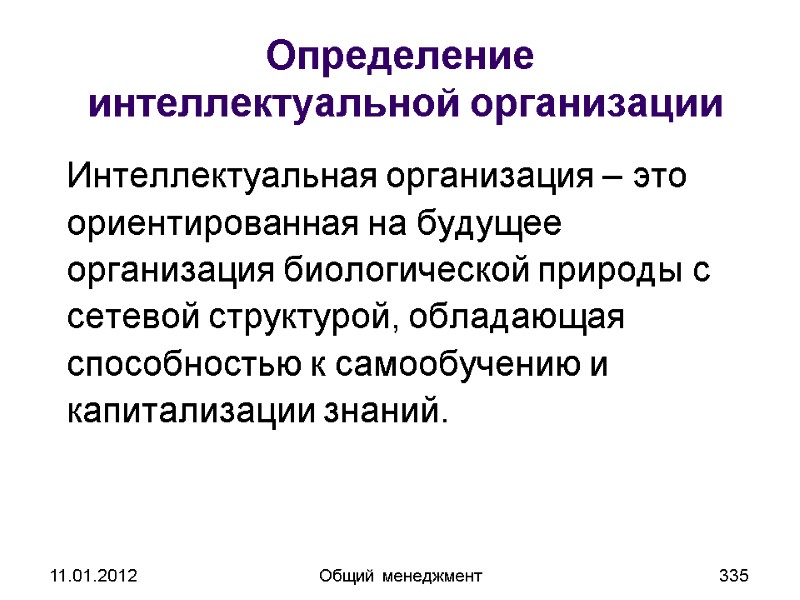 Определение интеллектуальной организации

Интеллектуальная организация – это ориентированная на будущее организация биологической природы с сетевой структурой, обладающая способностью к самообучению и капитализации знаний.

11.01.2012

Общий менеджмент

335